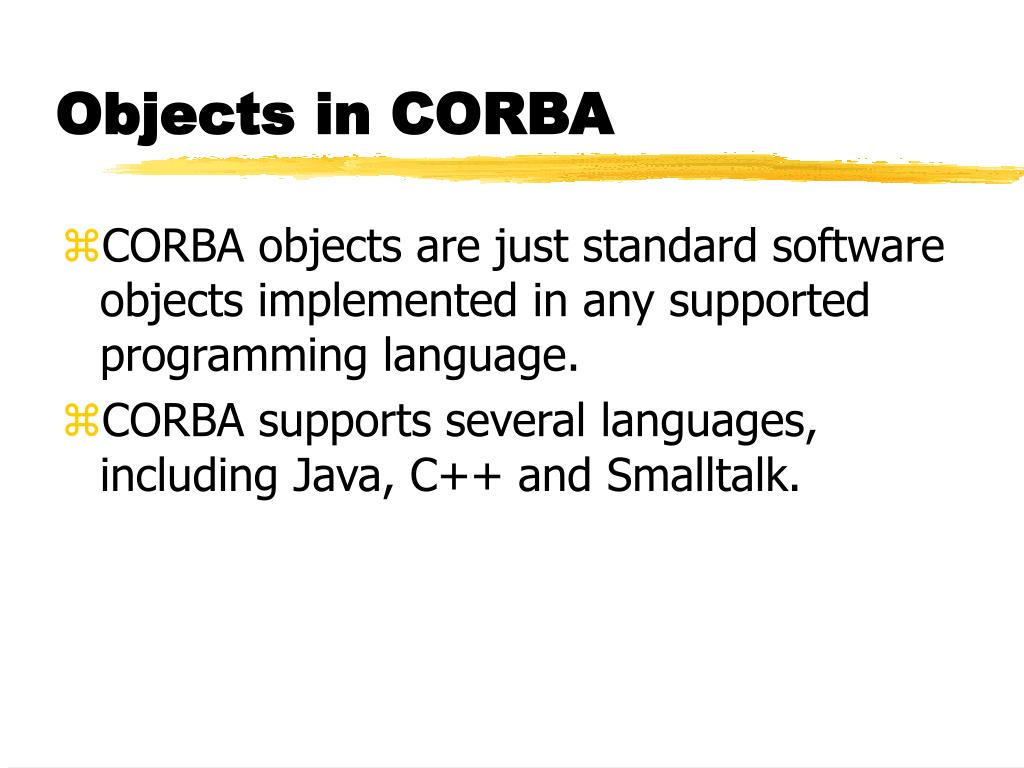 Objects in CORBA

⌘CORBA objects are just standard software objects implemented in any supported programming language.

⌘CORBA supports several languages, including Java, C++ and Smalltalk.